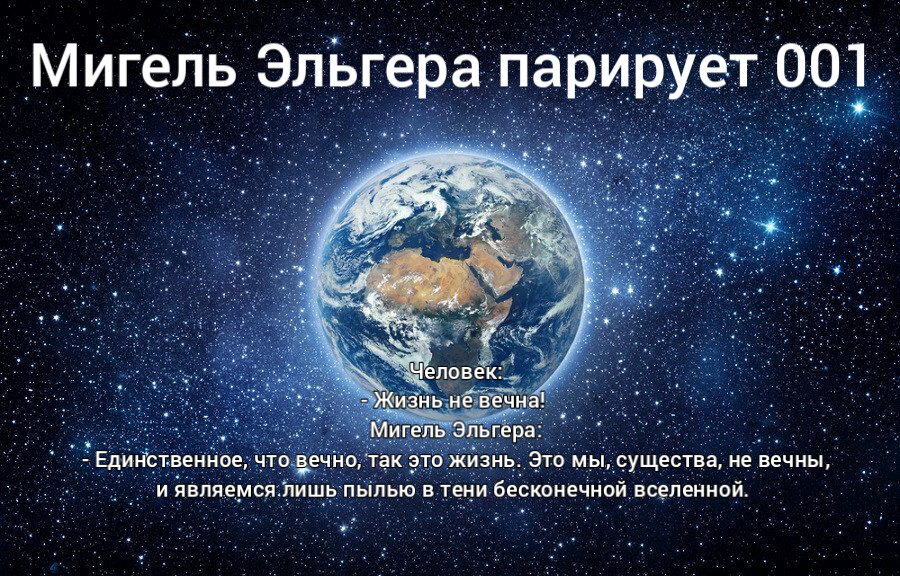 Мигель Эльгера парирует 001

Человек:
- Жизнь не вечна!
Мигель Эльгера:
- Единственное, что вечно, так это жизнь. Это мы, существа, не вечны, и являемся лишь пылью в тени бесконечной вселенной.